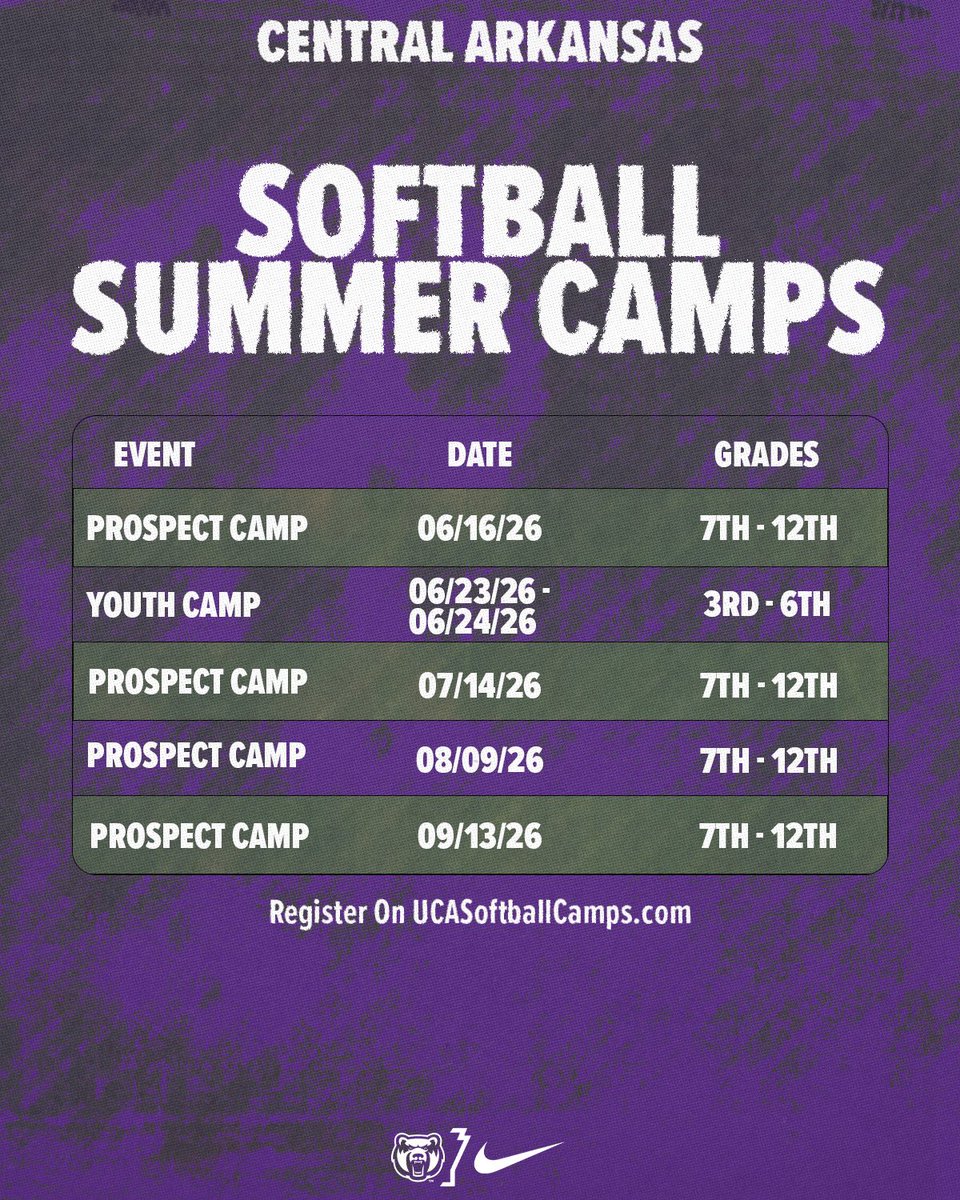 CENTRAL ARKANSAS

SOFTBALL SUMMER CAMPS

| EVENT | DATE | GRADES |
|---|---|---|
| PROSPECT CAMP | 06/16/26 | 7TH - 12TH |
| YOUTH CAMP | 06/23/26 - 06/24/26 | 3RD - 6TH |
| PROSPECT CAMP | 07/14/26 | 7TH - 12TH |
| PROSPECT CAMP | 08/09/26 | 7TH - 12TH |
| PROSPECT CAMP | 09/13/26 | 7TH - 12TH |

Register On UCASoftballCamps.com